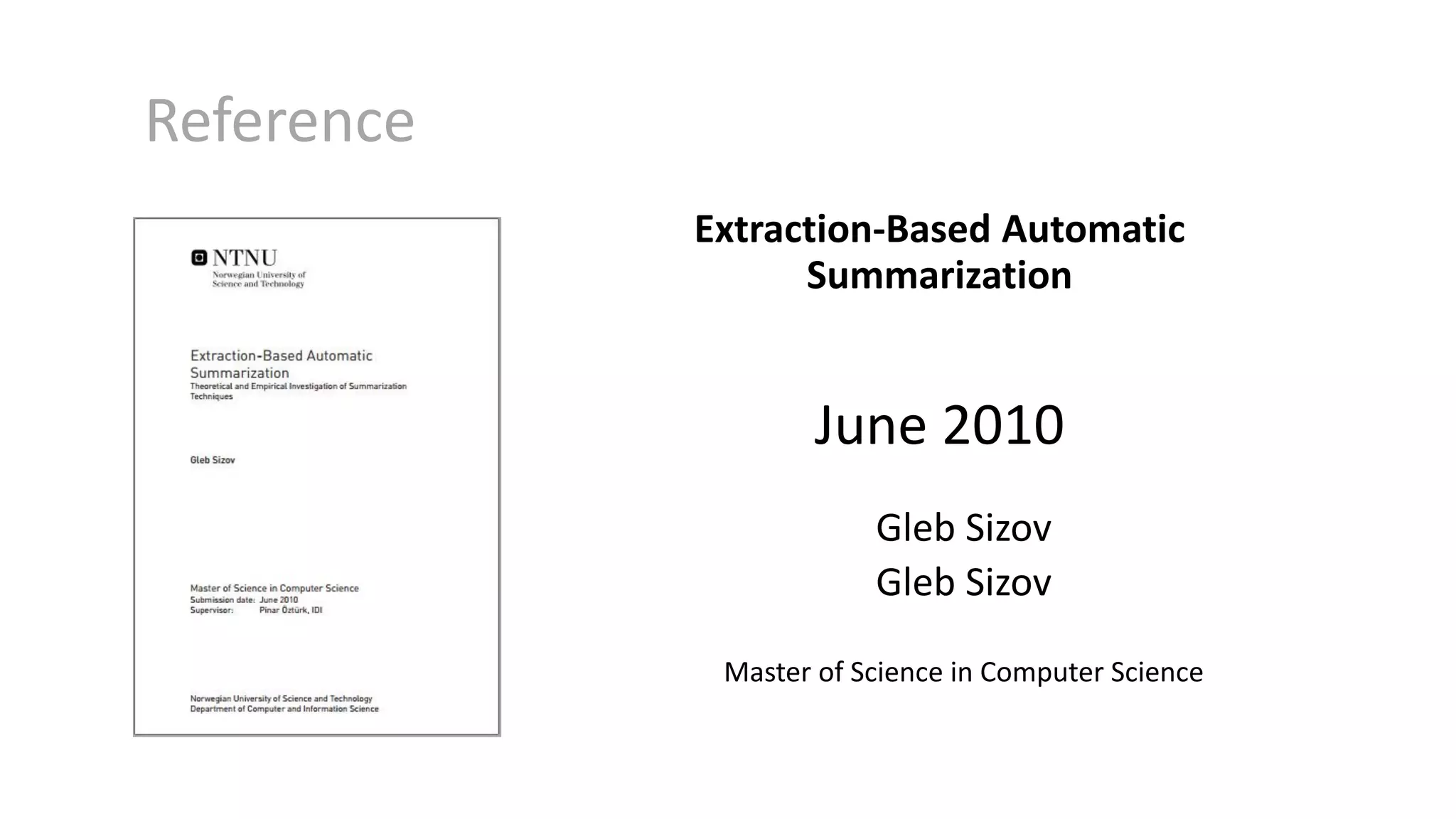 Reference

NTNU
Norwegian University of Science and Technology

Extraction-Based Automatic Summarization
Theoretical and Empirical Investigation of Summarization Techniques

Gleb Sizov

Master of Science in Computer Science
Submission date: June 2010
Supervisor: Pinar Öztürk, IDI

Norwegian University of Science and Technology
Department of Computer and Information Science

Extraction-Based Automatic Summarization

June 2010

Gleb Sizov
Gleb Sizov

Master of Science in Computer Science